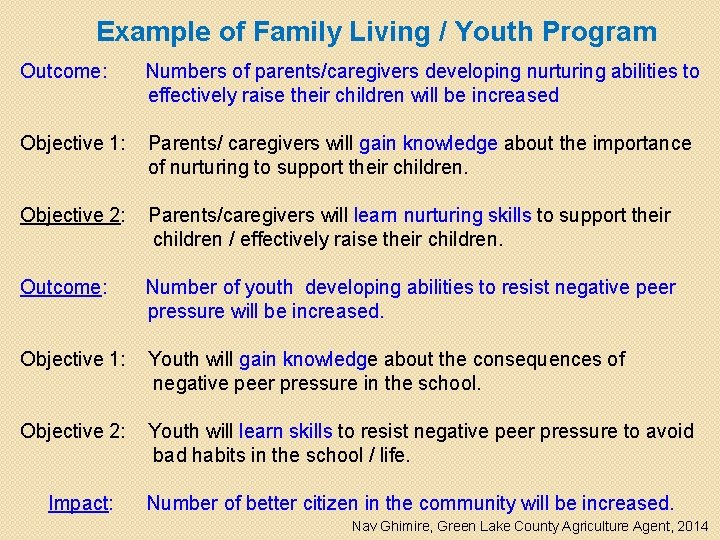 Example of Family Living / Youth Program

Outcome: Numbers of parents/caregivers developing nurturing abilities to effectively raise their children will be increased

Objective 1: Parents/ caregivers will gain knowledge about the importance of nurturing to support their children.

Objective 2: Parents/caregivers will learn nurturing skills to support their children / effectively raise their children.

Outcome: Number of youth developing abilities to resist negative peer pressure will be increased.

Objective 1: Youth will gain knowledge about the consequences of negative peer pressure in the school.

Objective 2: Youth will learn skills to resist negative peer pressure to avoid bad habits in the school / life.

Impact: Number of better citizen in the community will be increased.

Nav Ghimire, Green Lake County Agriculture Agent, 2014